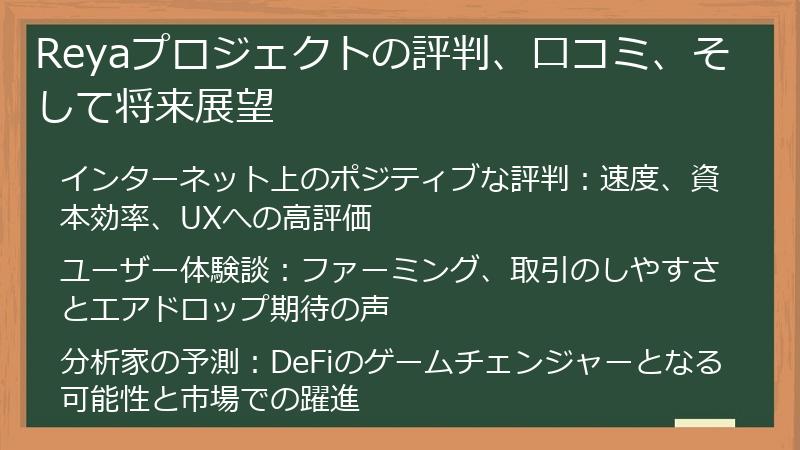 Reyaプロジェクトの評判、口コミ、そして将来展望

インターネット上のポジティブな評判：速度、資本効率、UXへの高評価

ユーザー体験談：ファーミング、取引のしやすさとエアドロップ期待の声

分析家の予測：DeFiのゲームチェンジャーとなる可能性と市場での躍進